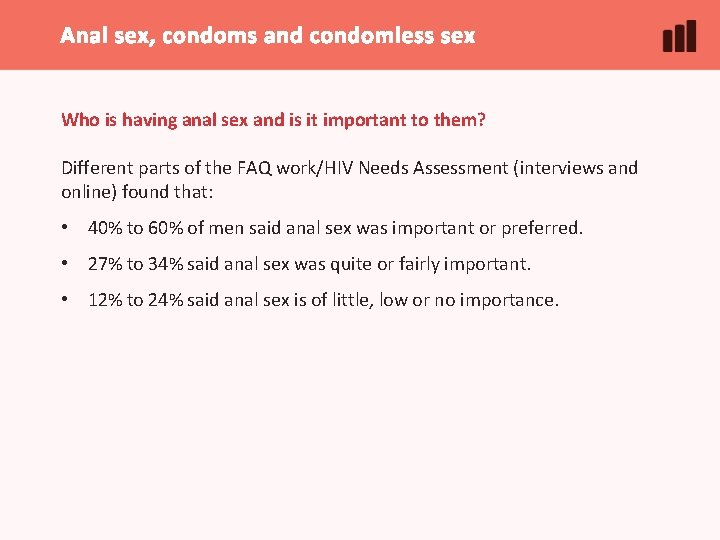 Anal sex, condoms and condomless sex

Who is having anal sex and is it important to them?

Different parts of the FAQ work/HIV Needs Assessment (interviews and online) found that:

• 40% to 60% of men said anal sex was important or preferred.

• 27% to 34% said anal sex was quite or fairly important.

• 12% to 24% said anal sex is of little, low or no importance.